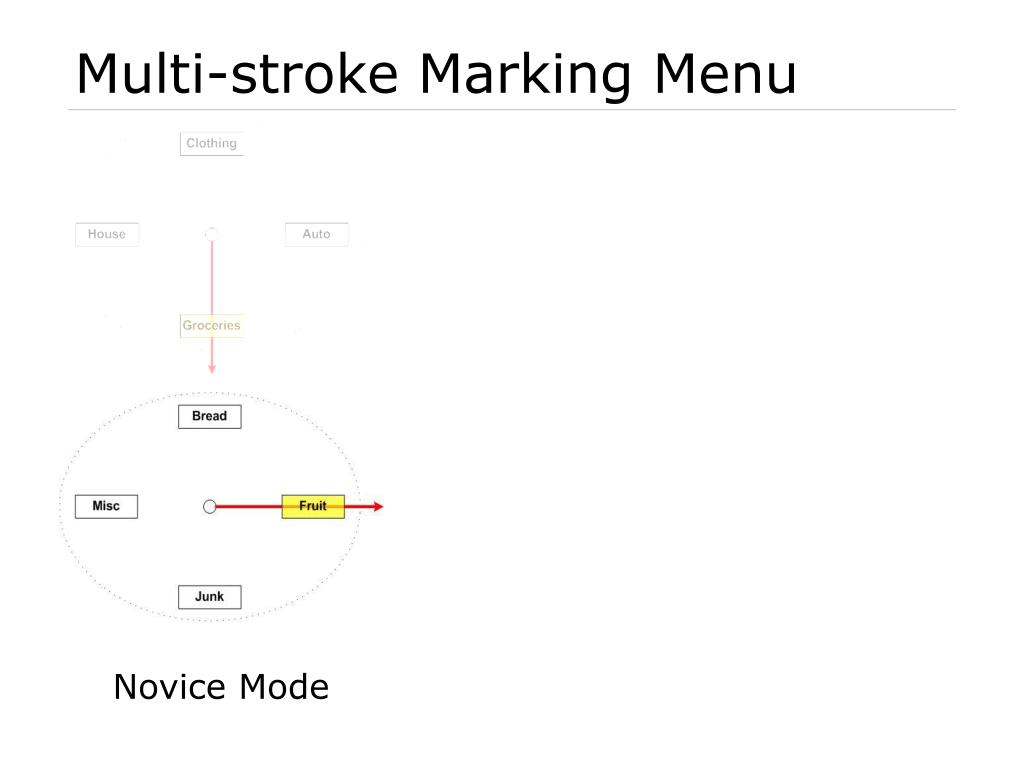 Multi-stroke Marking Menu

Clothing

House

Auto

Groceries

Bread

Misc

Fruit

Junk

Novice Mode